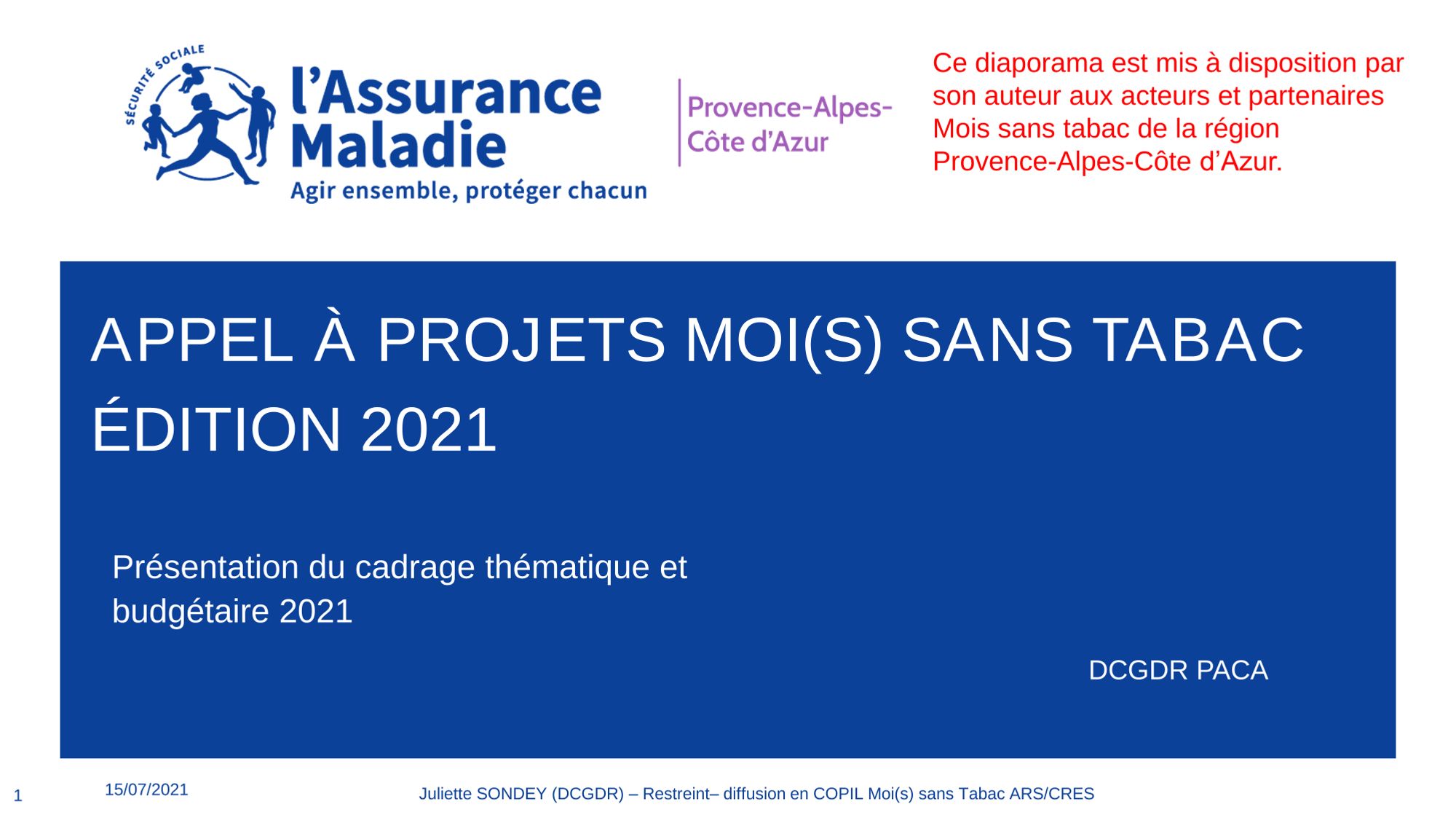 SÉCURITÉ SOCIALE
l'Assurance Maladie
Agir ensemble, protéger chacun

Provence-Alpes-Côte d'Azur

Ce diaporama est mis à disposition par son auteur aux acteurs et partenaires Mois sans tabac de la région Provence-Alpes-Côte d'Azur.

APPEL À PROJETS MOI(S) SANS TABAC ÉDITION 2021

Présentation du cadrage thématique et budgétaire 2021

DCGDR PACA

1

15/07/2021

Juliette SONDEY (DCGDR) – Restreint– diffusion en COPIL Moi(s) sans Tabac ARS/CRES